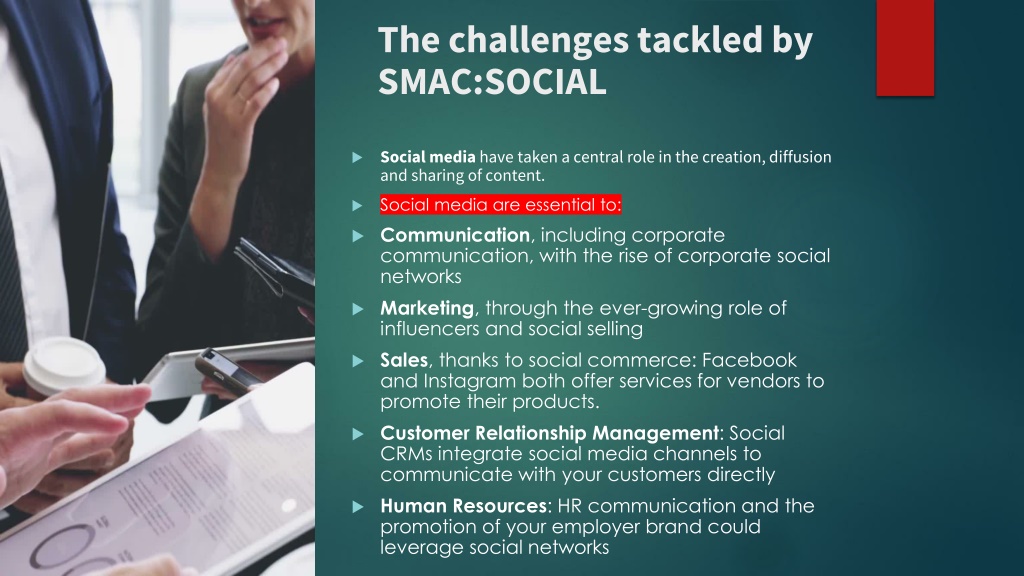 The challenges tackled by SMAC:SOCIAL

Social media have taken a central role in the creation, diffusion and sharing of content.

Social media are essential to:

Communication, including corporate communication, with the rise of corporate social networks

Marketing, through the ever-growing role of influencers and social selling

Sales, thanks to social commerce: Facebook and Instagram both offer services for vendors to promote their products.

Customer Relationship Management: Social CRMs integrate social media channels to communicate with your customers directly

Human Resources: HR communication and the promotion of your employer brand could leverage social networks